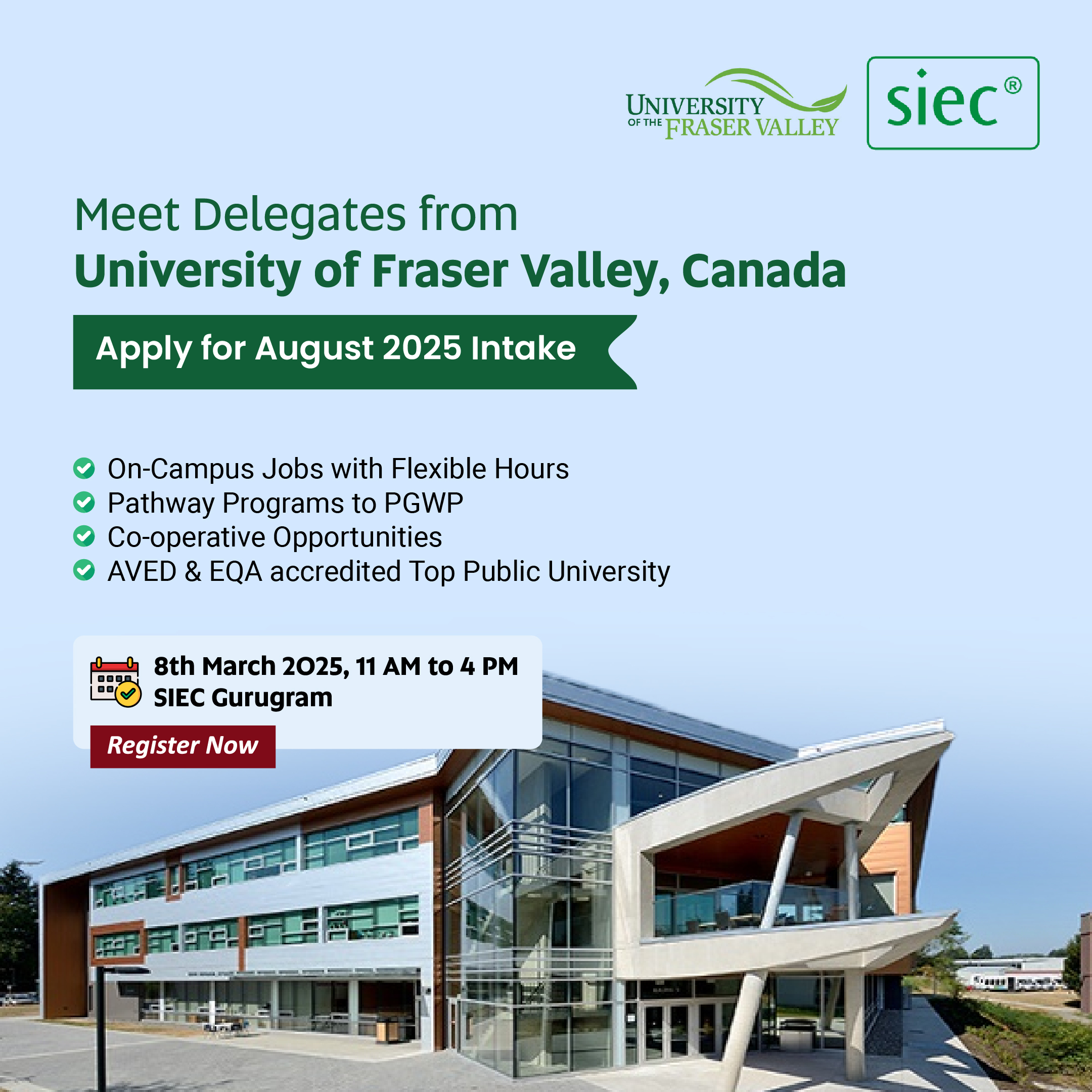 UNIVERSITY OF THE FRASER VALLEY

siec®

Meet Delegates from
University of Fraser Valley, Canada

Apply for August 2025 Intake

On-Campus Jobs with Flexible Hours
Pathway Programs to PGWP
Co-operative Opportunities
AVED & EQA accredited Top Public University

8th March 2025, 11 AM to 4 PM
SIEC Gurugram

Register Now